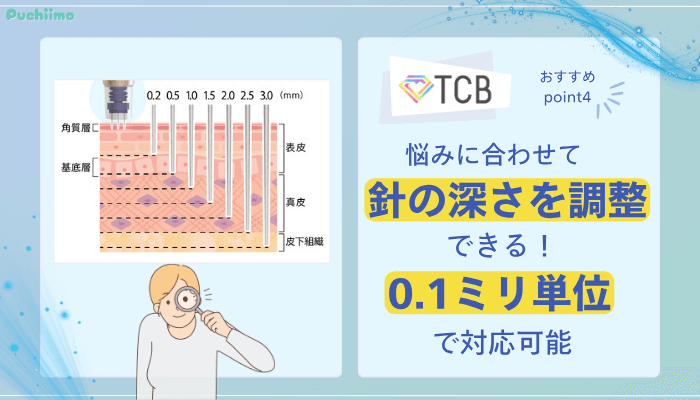 Puchiimo

0.2 0.5 1.0 1.5 2.0 2.5 3.0 (mm)

角質層

基底層

表皮

真皮

皮下組織

TCB

おすすめ point4

悩みに合わせて

針の深さを調整

できる！

0.1ミリ単位

で対応可能